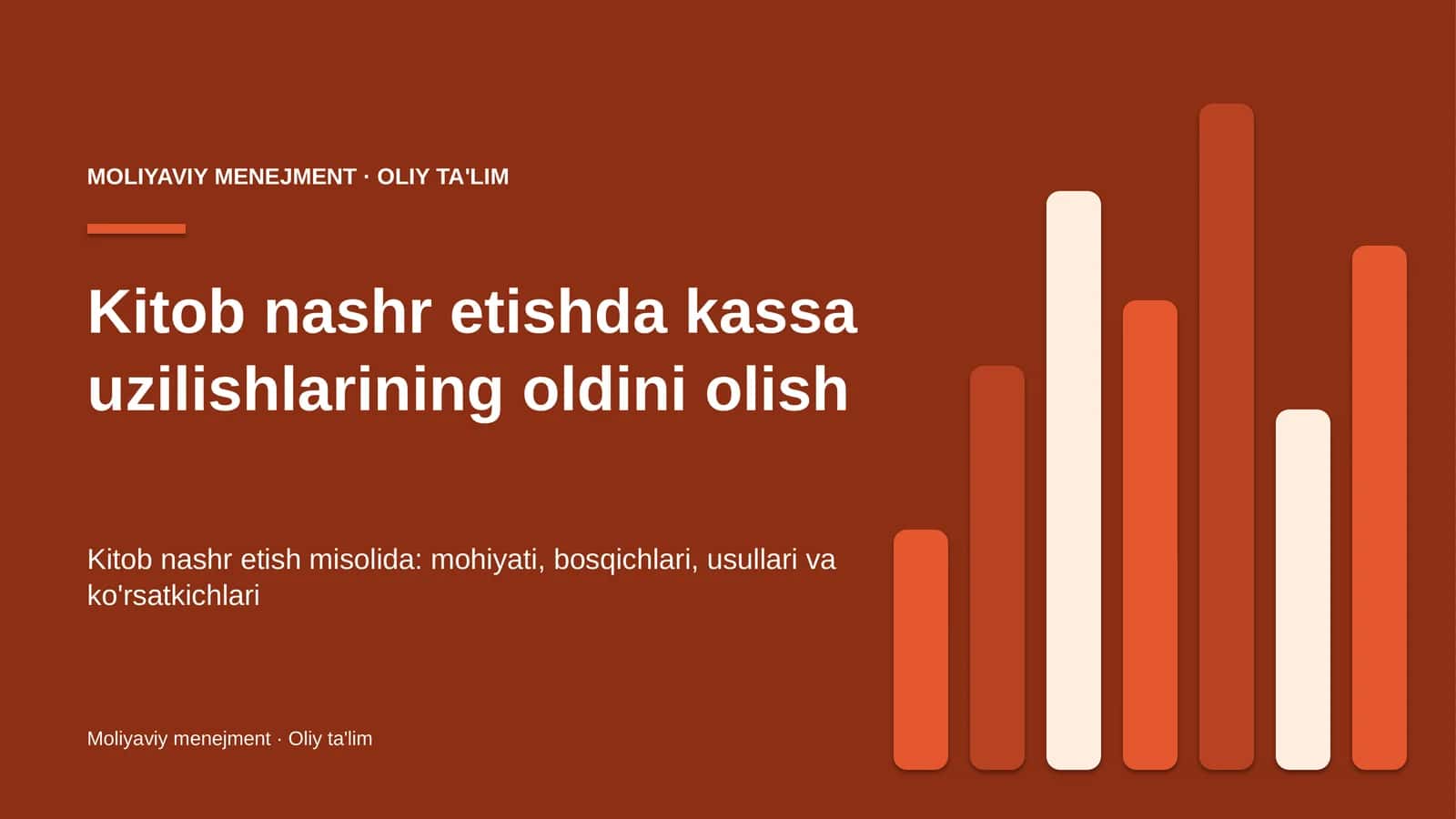 MOLIYAVIY MENEJMENT · OLIY TA'LIM

Kitob nashr etishda kassa uzilishlarining oldini olish

Kitob nashr etish misolida: mohiyati, bosqichlari, usullari va ko'rsatkichlari

Moliyaviy menejment · Oliy ta'lim